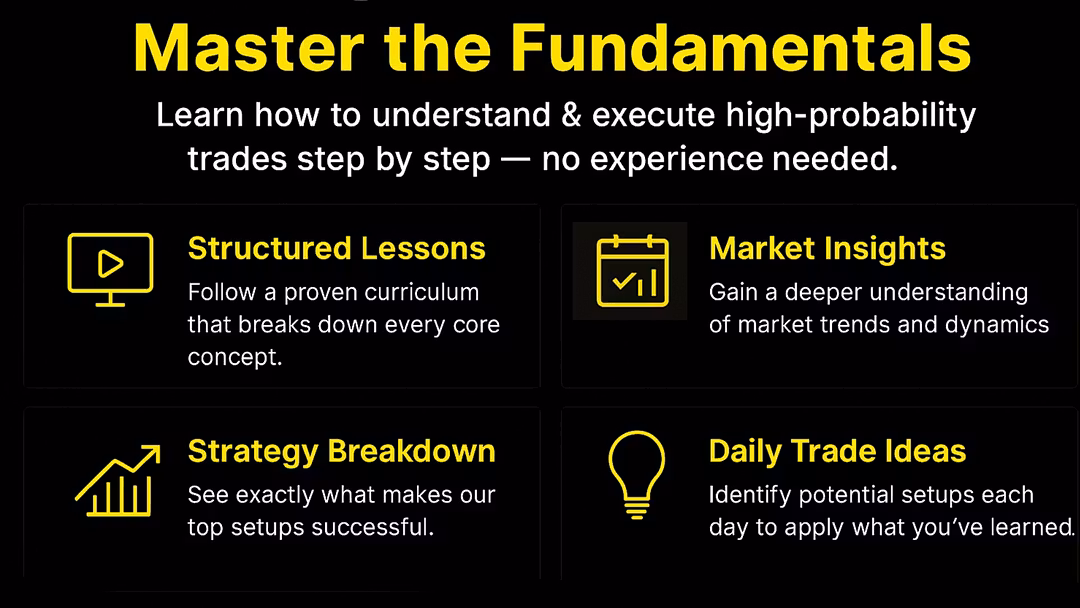 Master the Fundamentals

Learn how to understand & execute high-probability trades step by step — no experience needed.

Structured Lessons

Follow a proven curriculum that breaks down every core concept.

Market Insights

Gain a deeper understanding of market trends and dynamics

Strategy Breakdown

See exactly what makes our top setups successful.

Daily Trade Ideas

Identify potential setups each day to apply what you've learned.